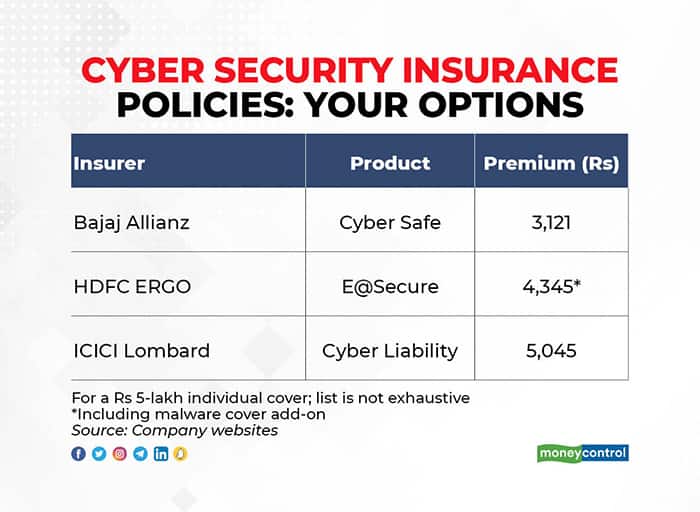 CYBER SECURITY INSURANCE POLICIES: YOUR OPTIONS

| Insurer | Product | Premium (Rs) |
|---|---|---|
| Bajaj Allianz | Cyber Safe | 3,121 |
| HDFC ERGO | E@Secure | 4,345* |
| ICICI Lombard | Cyber Liability | 5,045 |

For a Rs 5-lakh individual cover; list is not exhaustive
*Including malware cover add-on
Source: Company websites

moneycontrol